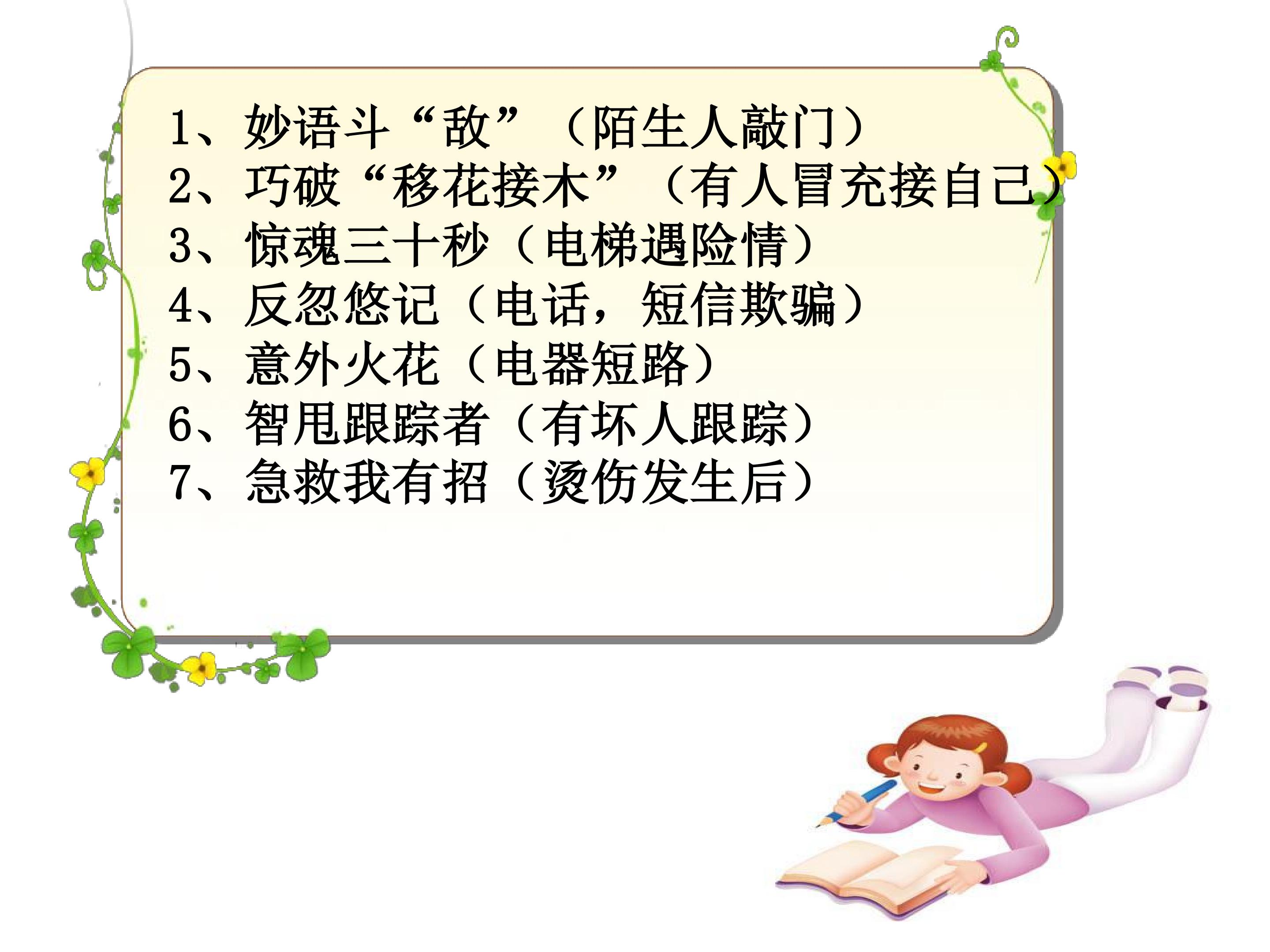 1、妙语斗“敌”（陌生人敲门）
2、巧破“移花接木”（有人冒充接自己）
3、惊魂三十秒（电梯遇险情）
4、反忽悠记（电话，短信欺骗）
5、意外火花（电器短路）
6、智甩跟踪者（有坏人跟踪）
7、急救我有招（烫伤发生后）